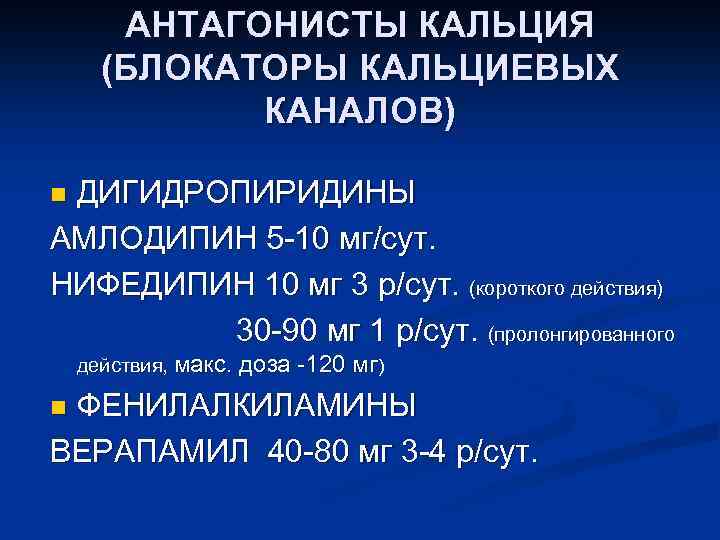 АНТАГОНИСТЫ КАЛЬЦИЯ (БЛОКАТОРЫ КАЛЬЦИЕВЫХ КАНАЛОВ)

ДИГИДРОПИРИДИНЫ

АМЛОДИПИН 5-10 мг/сут.

НИФЕДИПИН 10 мг 3 р/сут. (короткого действия)

30-90 мг 1 р/сут. (пролонгированного действия, макс. доза -120 мг)

ФЕНИЛАЛКИЛАМИНЫ

ВЕРАПАМИЛ 40-80 мг 3-4 р/сут.